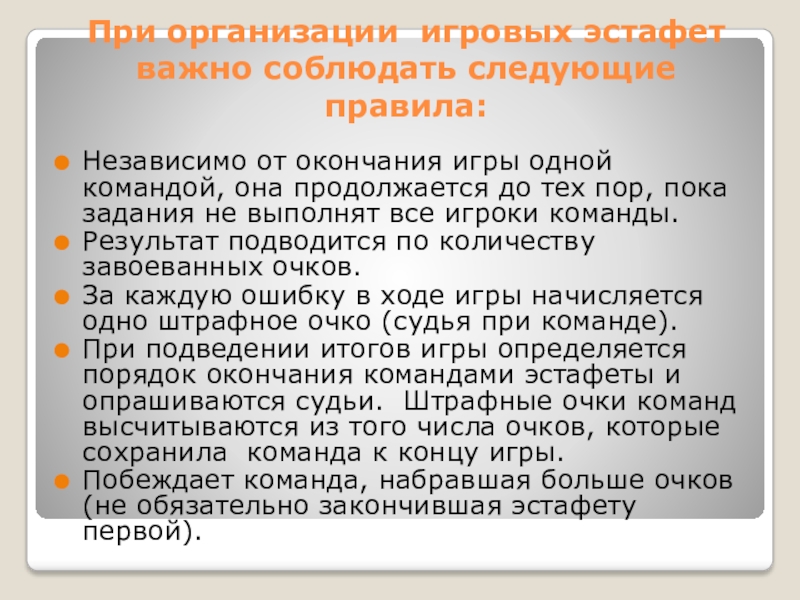 При организации игровых эстафет важно соблюдать следующие правила:

Независимо от окончания игры одной командой, она продолжается до тех пор, пока задания не выполнят все игроки команды.
Результат подводится по количеству завоеванных очков.
За каждую ошибку в ходе игры начисляется одно штрафное очко (судья при команде).
При подведении итогов игры определяется порядок окончания командами эстафеты и опрашиваются судьи. Штрафные очки команд высчитываются из того числа очков, которые сохранила команда к концу игры.
Побеждает команда, набравшая больше очков (не обязательно закончившая эстафету первой).